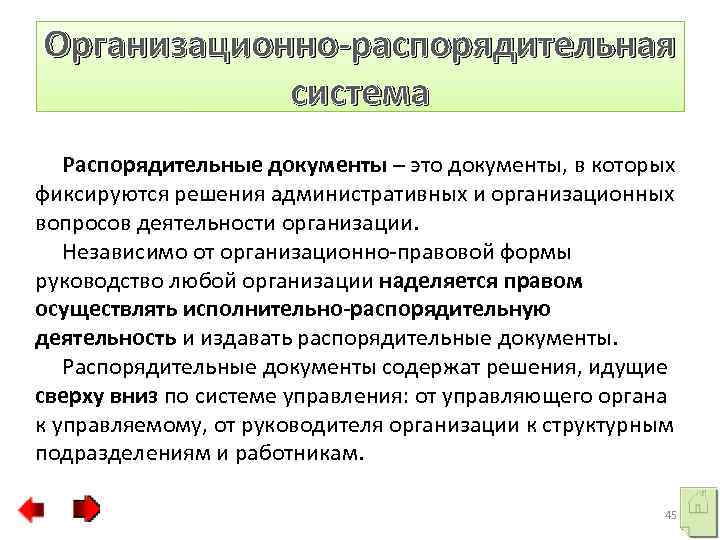 Организационно-распорядительная система

Распорядительные документы – это документы, в которых фиксируются решения административных и организационных вопросов деятельности организации.

Независимо от организационно-правовой формы руководство любой организации наделяется правом осуществлять исполнительно-распорядительную деятельность и издавать распорядительные документы.

Распорядительные документы содержат решения, идущие сверху вниз по системе управления: от управляющего органа к управляемому, от руководителя организации к структурным подразделениям и работникам.

45